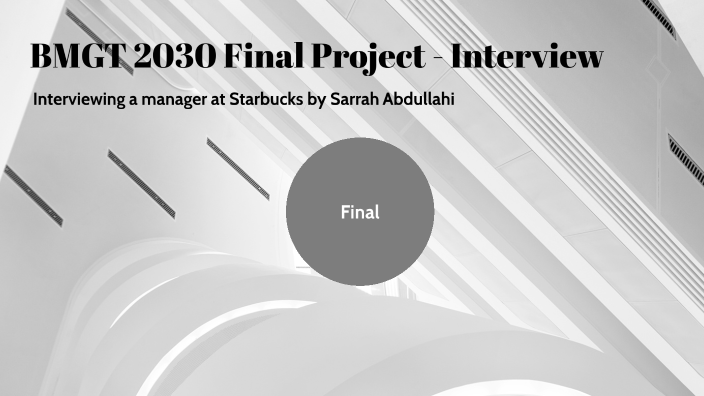 BMGT 2030 Final Project - Interview

Interviewing a manager at Starbucks by Sarrah Abdullahi

Final